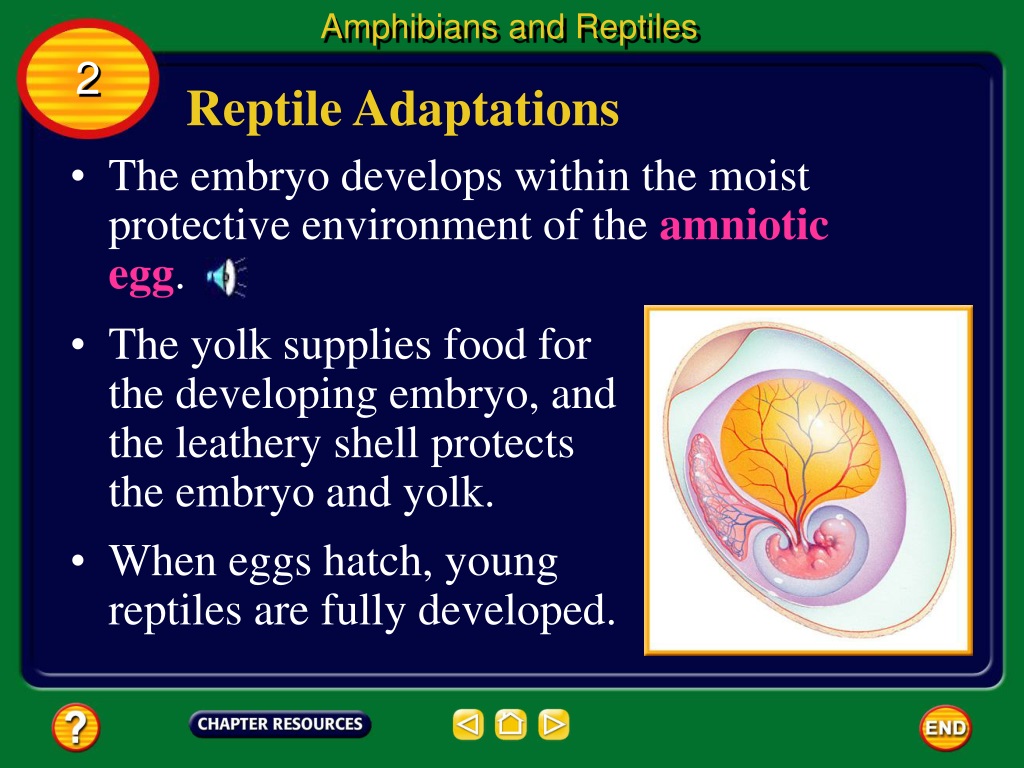 Amphibians and Reptiles

2

Reptile Adaptations

• The embryo develops within the moist protective environment of the amniotic egg.

• The yolk supplies food for the developing embryo, and the leathery shell protects the embryo and yolk.

• When eggs hatch, young reptiles are fully developed.

?

CHAPTER RESOURCES

END